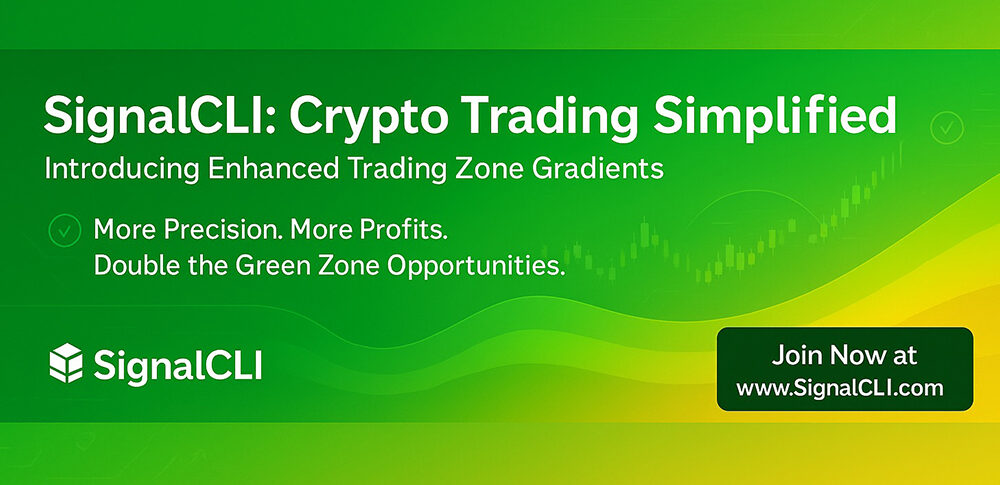 SignalCLI: Crypto Trading Simplified

Introducing Enhanced Trading Zone Gradients

More Precision. More Profits.
Double the Green Zone Opportunities.

SignalCLI

Join Now at
www.SignalCLI.com